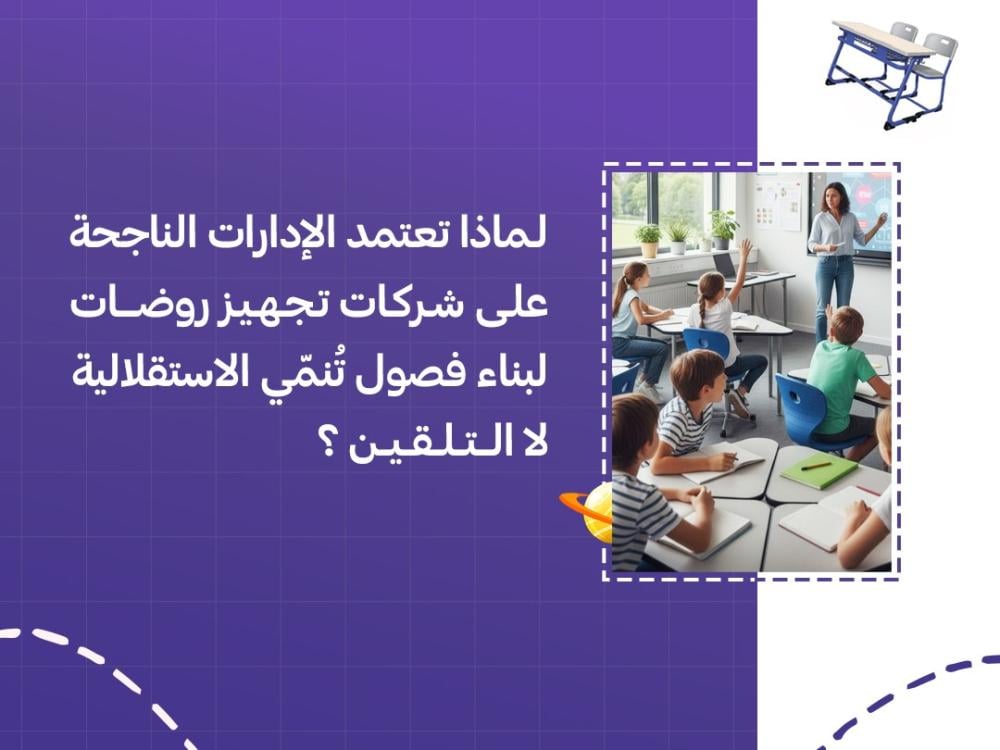 لماذا تعتمد الإدارات الناجحة على شركات تجهيز روضات لبناء فصول تُنمّي الاستقلالية لا التلقين ؟